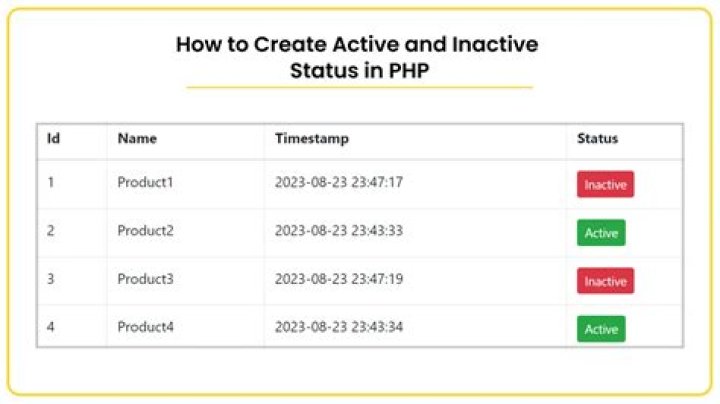 How to Create Active and Inactive Status in PHP

| Id | Name | Timestamp | Status |
|---|---|---|---|
| 1 | Product1 | 2023-08-23 23:47:17 | Inactive |
| 2 | Product2 | 2023-08-23 23:43:33 | Active |
| 3 | Product3 | 2023-08-23 23:47:19 | Inactive |
| 4 | Product4 | 2023-08-23 23:43:34 | Active |